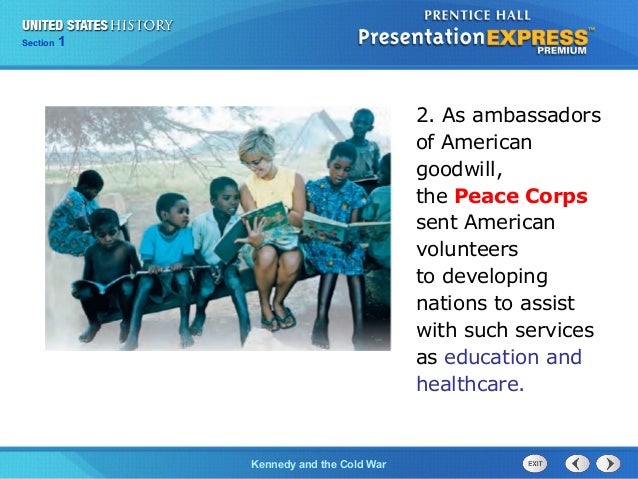 UNITED STATES HISTORY
Section 1

PRENTICE HALL
PresentationEXPRESS™
PREMIUM

2. As ambassadors of American goodwill, the Peace Corps sent American volunteers to developing nations to assist with such services as education and healthcare.

Kennedy and the Cold War

EXIT